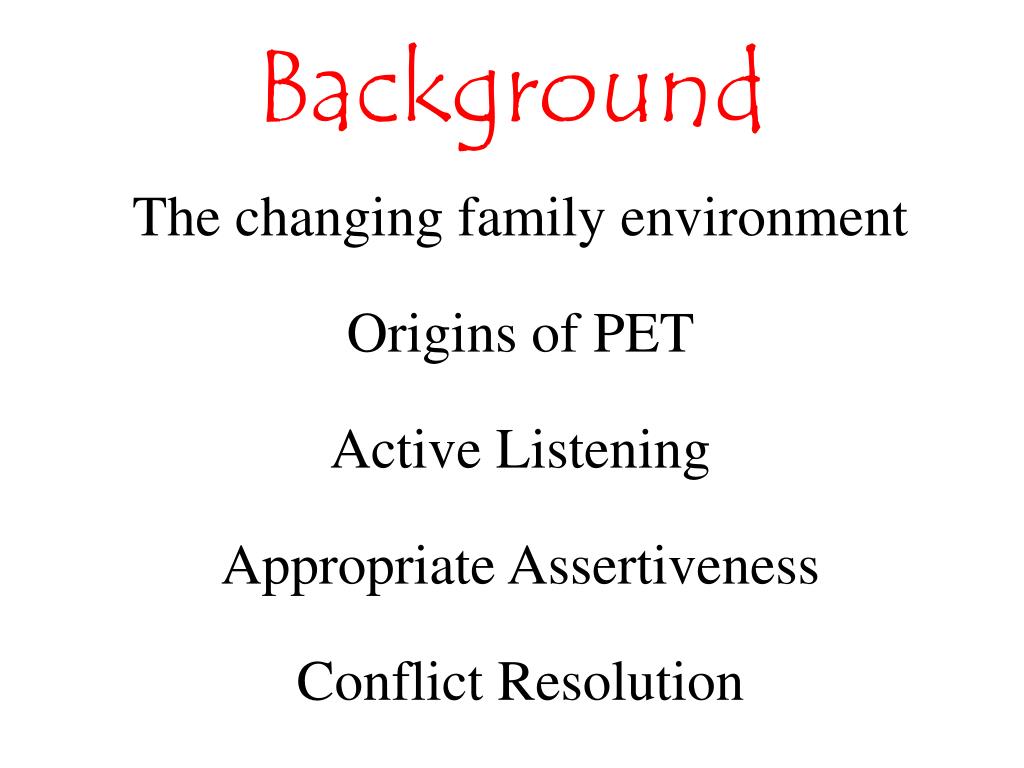 Background

The changing family environment

Origins of PET

Active Listening

Appropriate Assertiveness

Conflict Resolution